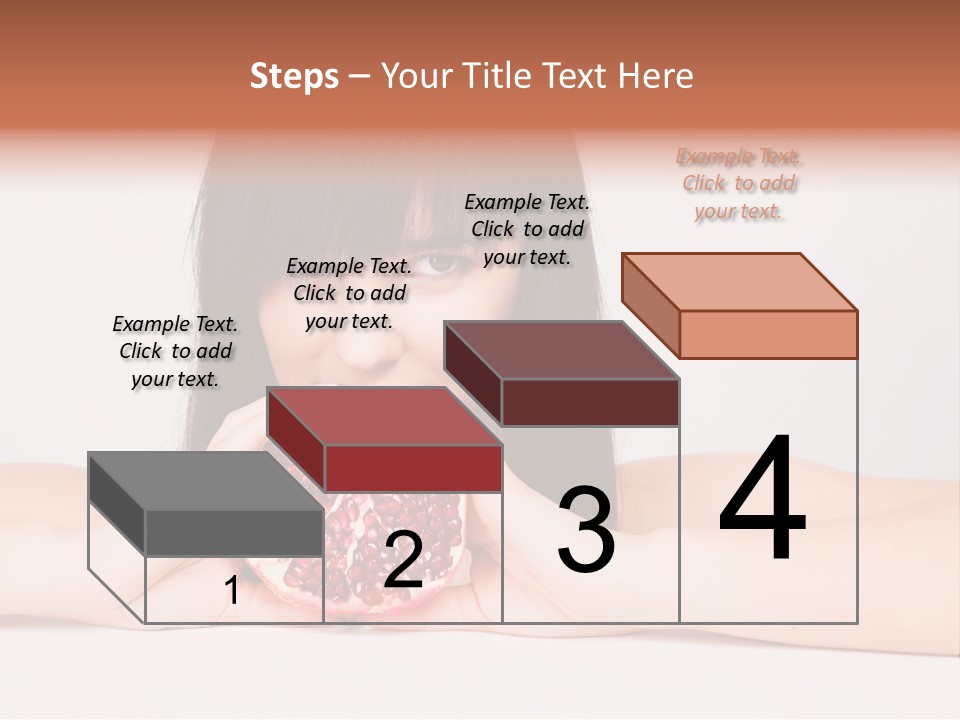 Steps – Your Title Text Here

Example Text. Click to add your text.

Example Text. Click to add your text.

Example Text. Click to add your text.

Example Text. Click to add your text.

1

2

3

4